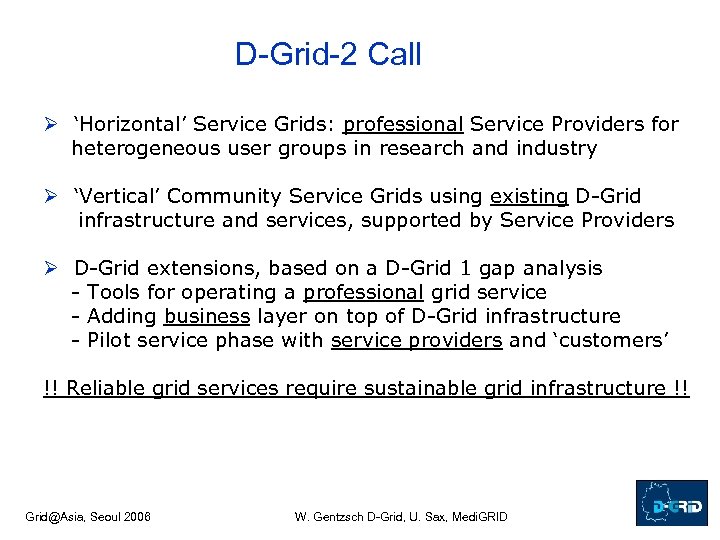 D-Grid-2 Call

➢ ‘Horizontal’ Service Grids: professional Service Providers for heterogeneous user groups in research and industry

➢ ‘Vertical’ Community Service Grids using existing D-Grid infrastructure and services, supported by Service Providers

➢ D-Grid extensions, based on a D-Grid 1 gap analysis
- Tools for operating a professional grid service
- Adding business layer on top of D-Grid infrastructure
- Pilot service phase with service providers and ‘customers’

!! Reliable grid services require sustainable grid infrastructure !!

Grid@Asia, Seoul 2006

W. Gentzsch D-Grid, U. Sax, MediGRID

D-GRID